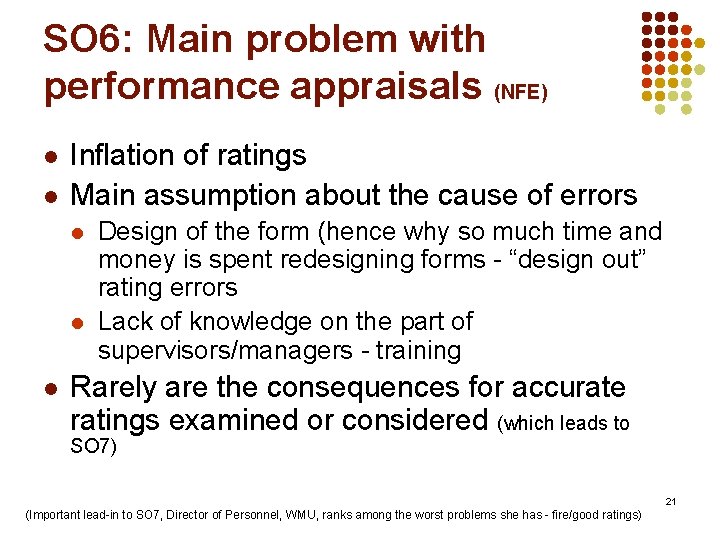 SO6: Main problem with performance appraisals (NFE)

- Inflation of ratings
- Main assumption about the cause of errors
  - Design of the form (hence why so much time and money is spent redesigning forms - “design out” rating errors
  - Lack of knowledge on the part of supervisors/managers - training
- Rarely are the consequences for accurate ratings examined or considered (which leads to SO7)

21

(Important lead-in to SO7, Director of Personnel, WMU, ranks among the worst problems she has - fire/good ratings)